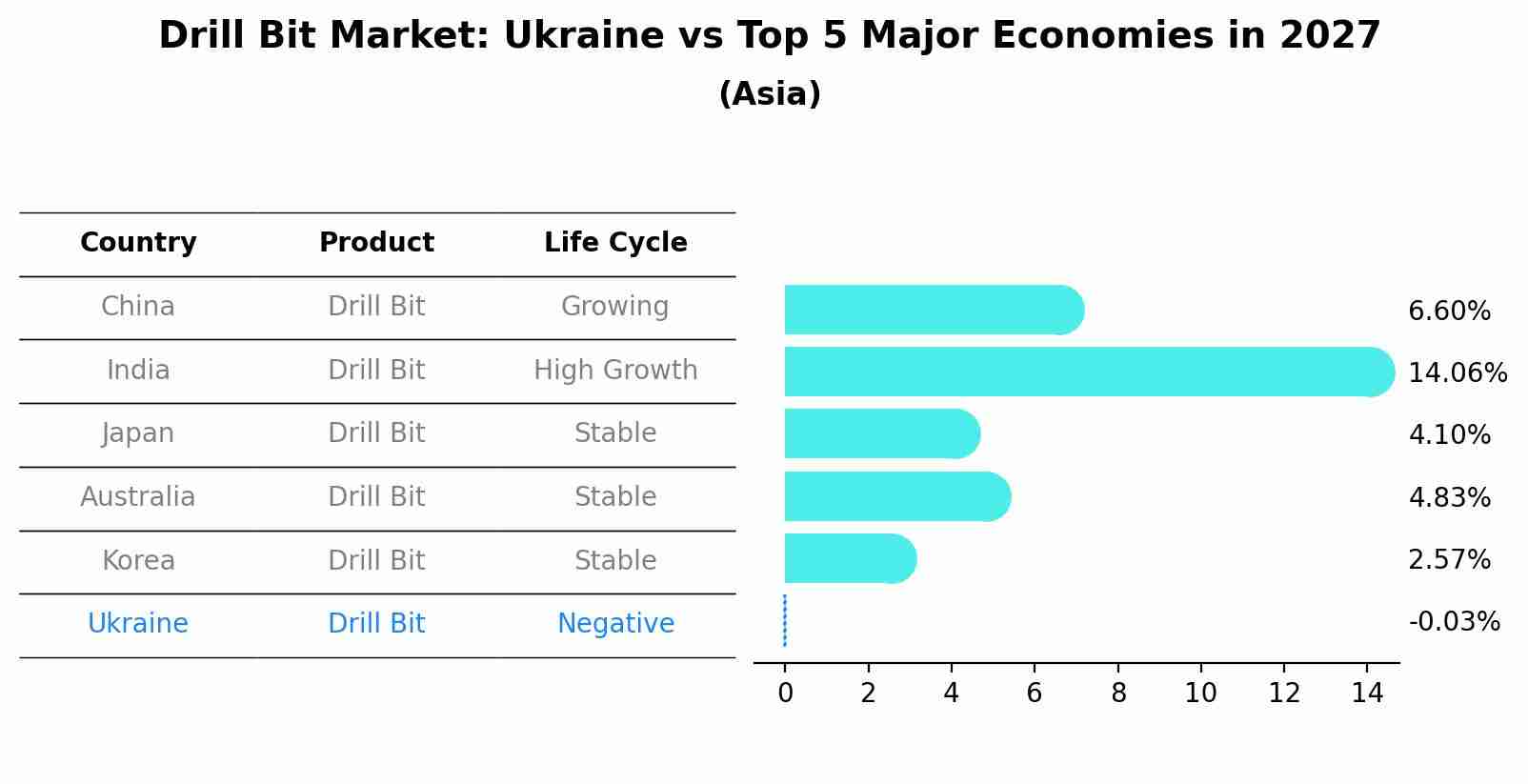 Drill Bit Market: Ukraine vs Top 5 Major Economies in 2027
(Asia)

| Country | Product | Life Cycle |
|---|---|---|
| China | Drill Bit | Growing |
| India | Drill Bit | High Growth |
| Japan | Drill Bit | Stable |
| Australia | Drill Bit | Stable |
| Korea | Drill Bit | Stable |
| Ukraine | Drill Bit | Negative |

6.60%
14.06%
4.10%
4.83%
2.57%
-0.03%

0 2 4 6 8 10 12 14